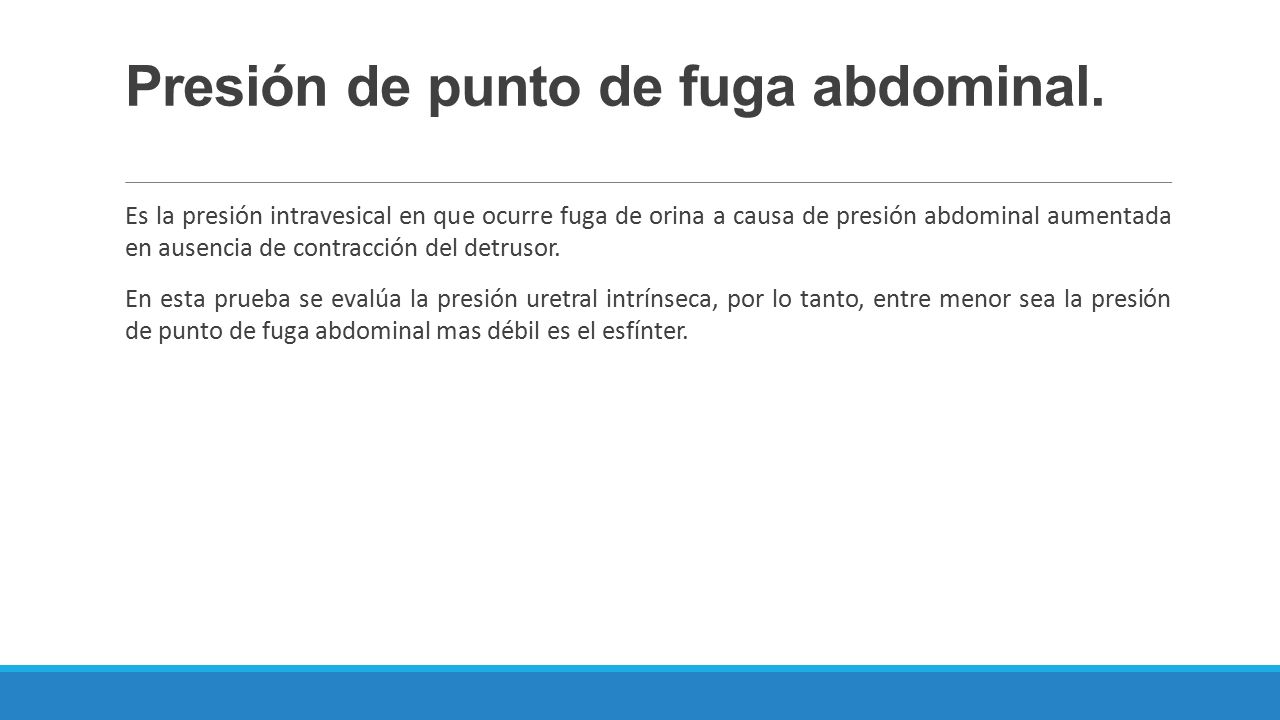 Presión de punto de fuga abdominal.

Es la presión intravesical en que ocurre fuga de orina a causa de presión abdominal aumentada en ausencia de contracción del detrusor.

En esta prueba se evalúa la presión uretral intrínseca, por lo tanto, entre menor sea la presión de punto de fuga abdominal mas débil es el esfínter.